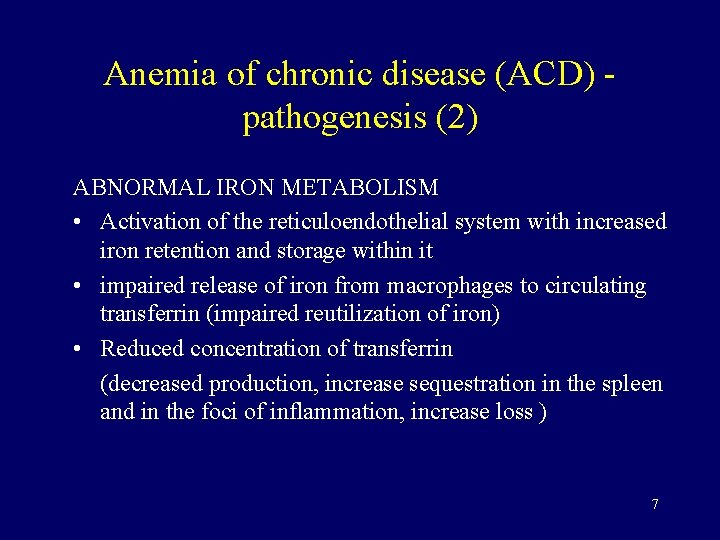 Anemia of chronic disease (ACD) - pathogenesis (2)

ABNORMAL IRON METABOLISM

• Activation of the reticuloendothelial system with increased iron retention and storage within it

• impaired release of iron from macrophages to circulating transferrin (impaired reutilization of iron)

• Reduced concentration of transferrin

(decreased production, increase sequestration in the spleen and in the foci of inflammation, increase loss )

7